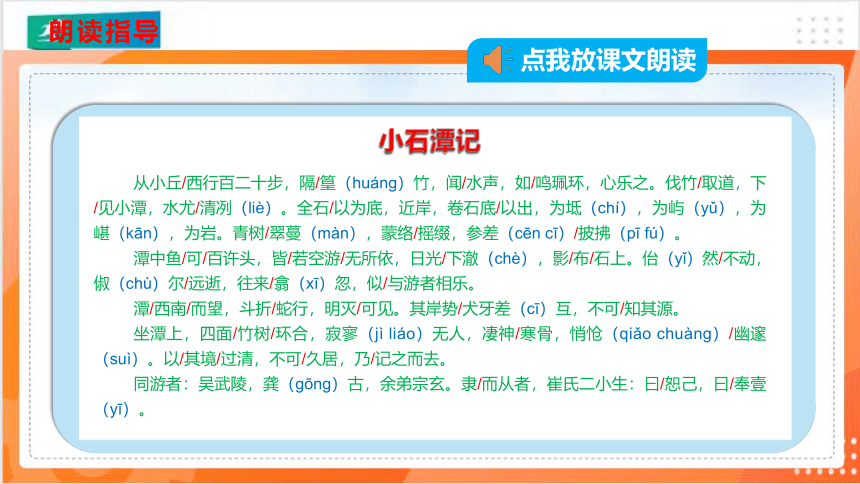 朗读指导

点我放课文朗读

小石潭记

从小丘/西行百二十步，隔/篁（huáng）竹，闻/水声，如/鸣珮环，心乐之。伐竹/取道，下/见小潭，水尤/清冽（liè）。全石/以为底，近岸，卷石底/以出，为坻（chí），为屿（yǔ），为嵁（kān），为岩。青树/翠蔓（màn），蒙络/摇缀，参差（cēn cī）/披拂（pī fú）。

潭中鱼/可/百许头，皆/若空游/无所依，日光/下澈（chè），影/布/石上。佁（yǐ）然/不动，俶（chù）尔/远逝，往来/翕（xī）忽，似/与游者相乐。

潭/西南/而望，斗折/蛇行，明灭/可见。其岸势/犬牙差（cī）互，不可/知其源。

坐潭上，四面/竹树/环合，寂寥（jì liáo）无人，凄神/寒骨，悄怆（qiǎo chuàng）/幽邃（suì）。以/其境/过清，不可/久居，乃/记之而去。

同游者：吴武陵，龚（gōng）古，余弟宗玄。隶/而从者，崔氏二小生：曰/恕己，曰/奉壹（yī）。